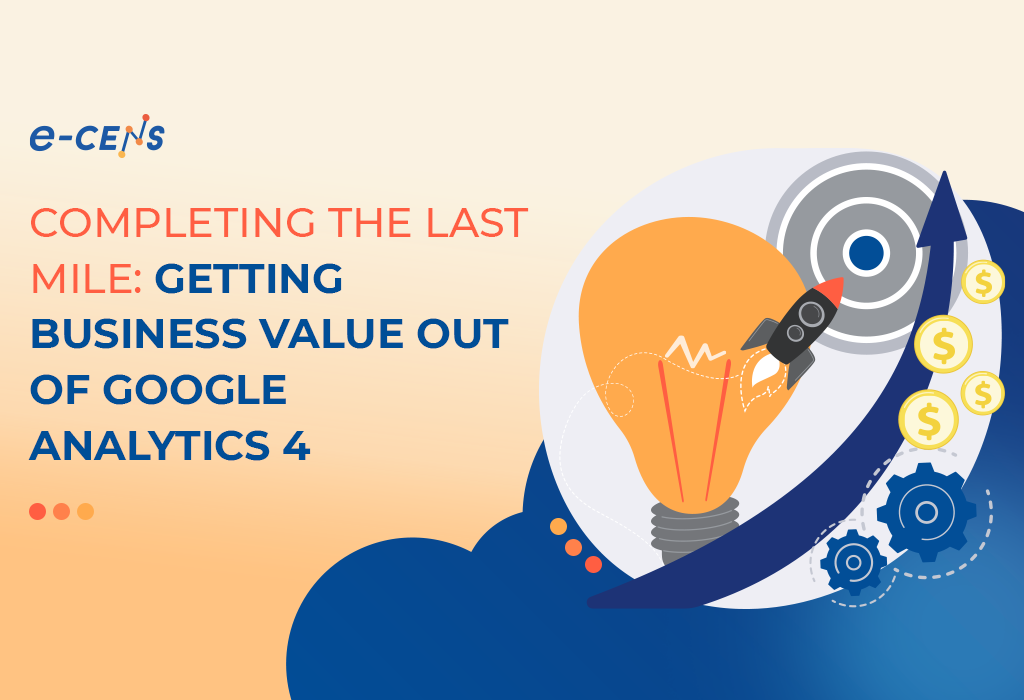 e-CENS

COMPLETING THE LAST MILE: GETTING BUSINESS VALUE OUT OF GOOGLE ANALYTICS 4

$ $ $ $